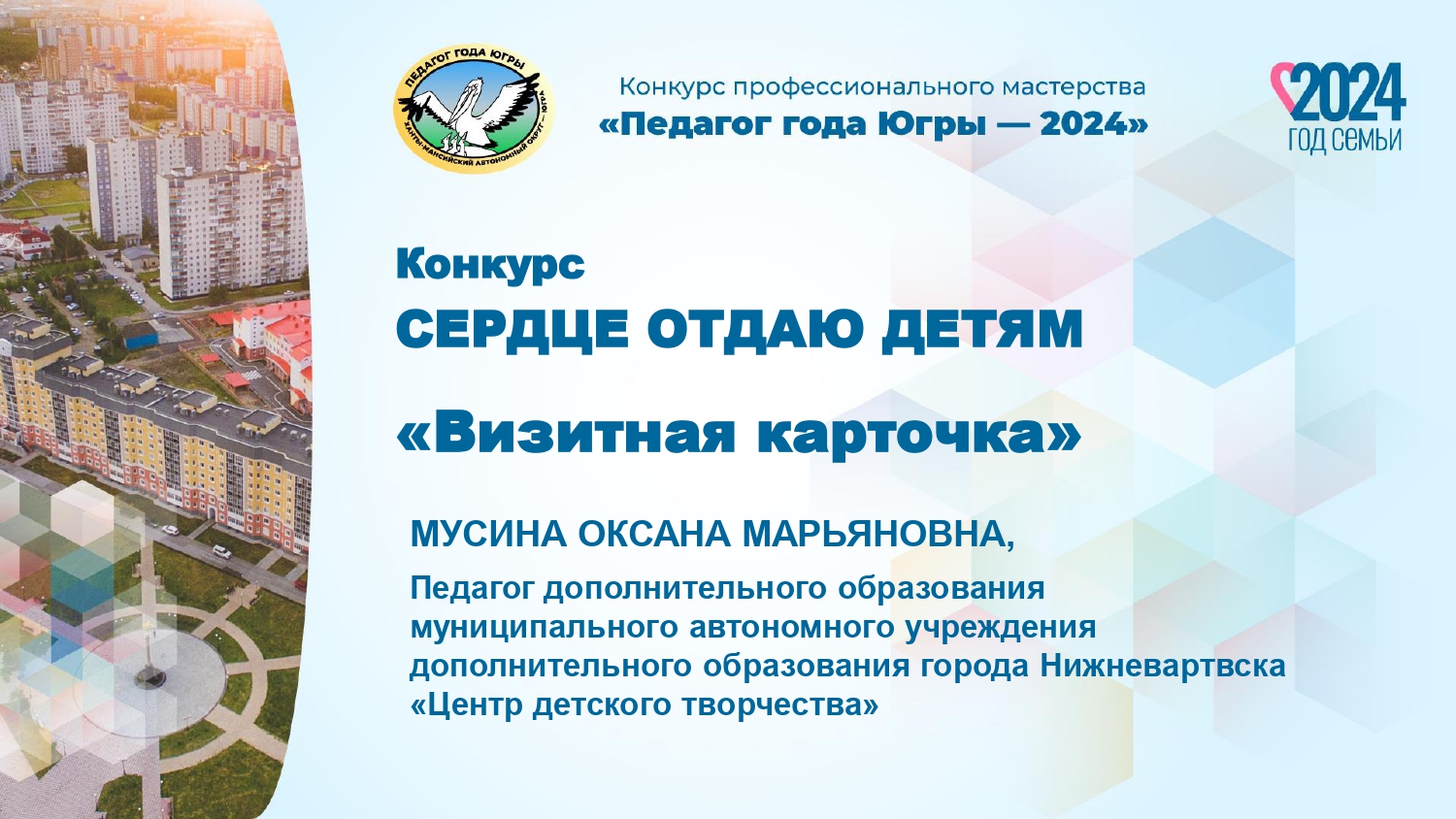 ПЕДАГОГ ГОДА ЮГРЫ
ХАНТЫ-МАНСИЙСКИЙ АВТОНОМНЫЙ ОКРУГ — ЮГРА

Конкурс профессионального мастерства
«Педагог года Югры — 2024»

2024
ГОД СЕМЬИ

Конкурс
СЕРДЦЕ ОТДАЮ ДЕТЯМ

«Визитная карточка»

МУСИНА ОКСАНА МАРЬЯНОВНА,

Педагог дополнительного образования муниципального автономного учреждения дополнительного образования города Нижневартвска «Центр детского творчества»